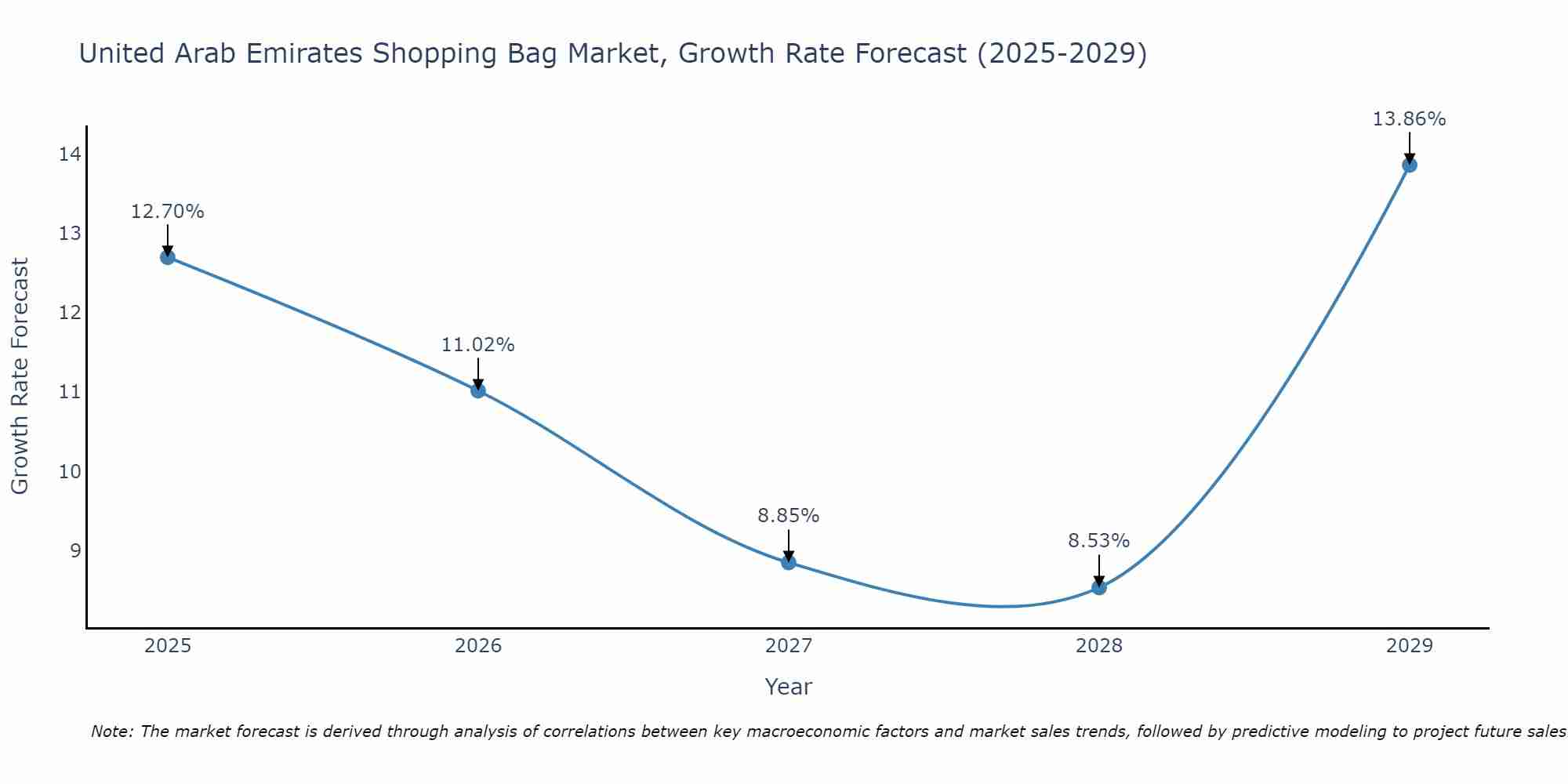 United Arab Emirates Shopping Bag Market, Growth Rate Forecast (2025-2029)

Growth Rate Forecast

14
13
12
11
10
9

12.70%
11.02%
8.85%
8.53%
13.86%

2025
2026
2027
2028
2029

Year

Note: The market forecast is derived through analysis of correlations between key macroeconomic factors and market sales trends, followed by predictive modeling to project future sales